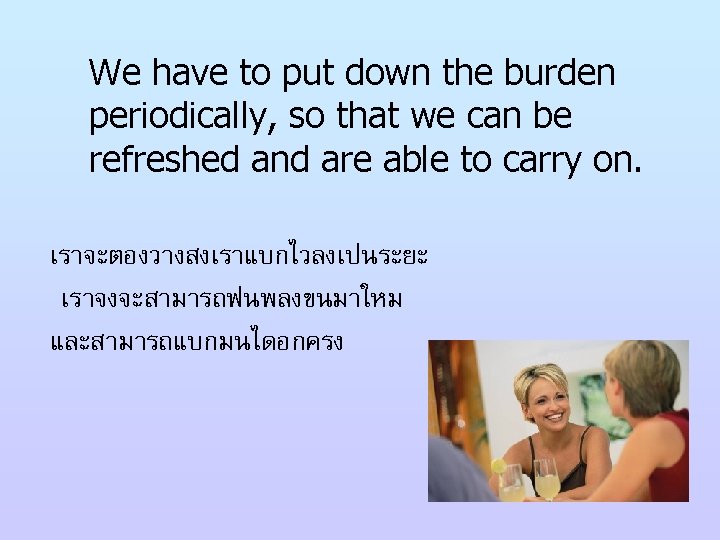 We have to put down the burden periodically, so that we can be refreshed and are able to carry on.

เราจะตองวางสงเราแบกไวลงเปนระยะ

เราจงจะสามารถฟนพลงขนมาใหม

และสามารถแบกมนไดอกครง